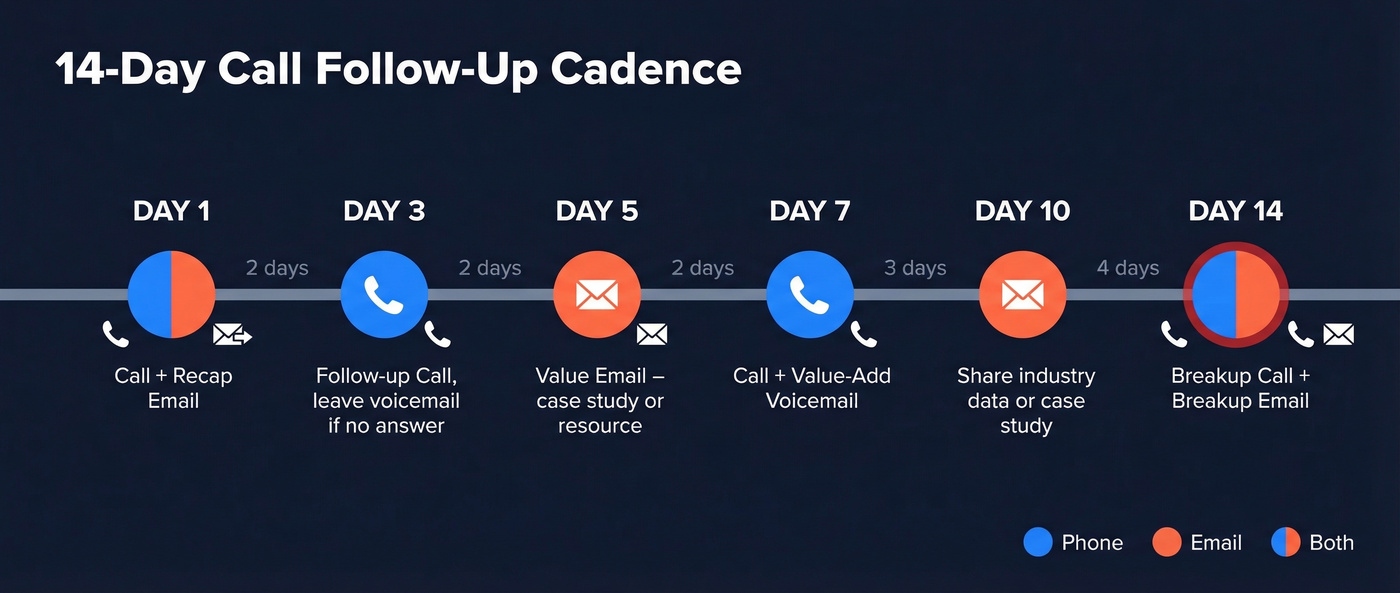 14-Day Call Follow-Up Cadence

DAY 1

Call + Recap Email

2 days

DAY 3

Follow-up Call, leave voicemail if no answer

2 days

DAY 5

Value Email – case study or resource

2 days

DAY 7

Call + Value-Add Voicemail

3 days

DAY 10

Share industry data or case study

4 days

DAY 14

Breakup Call + Breakup Email

Phone Email Both